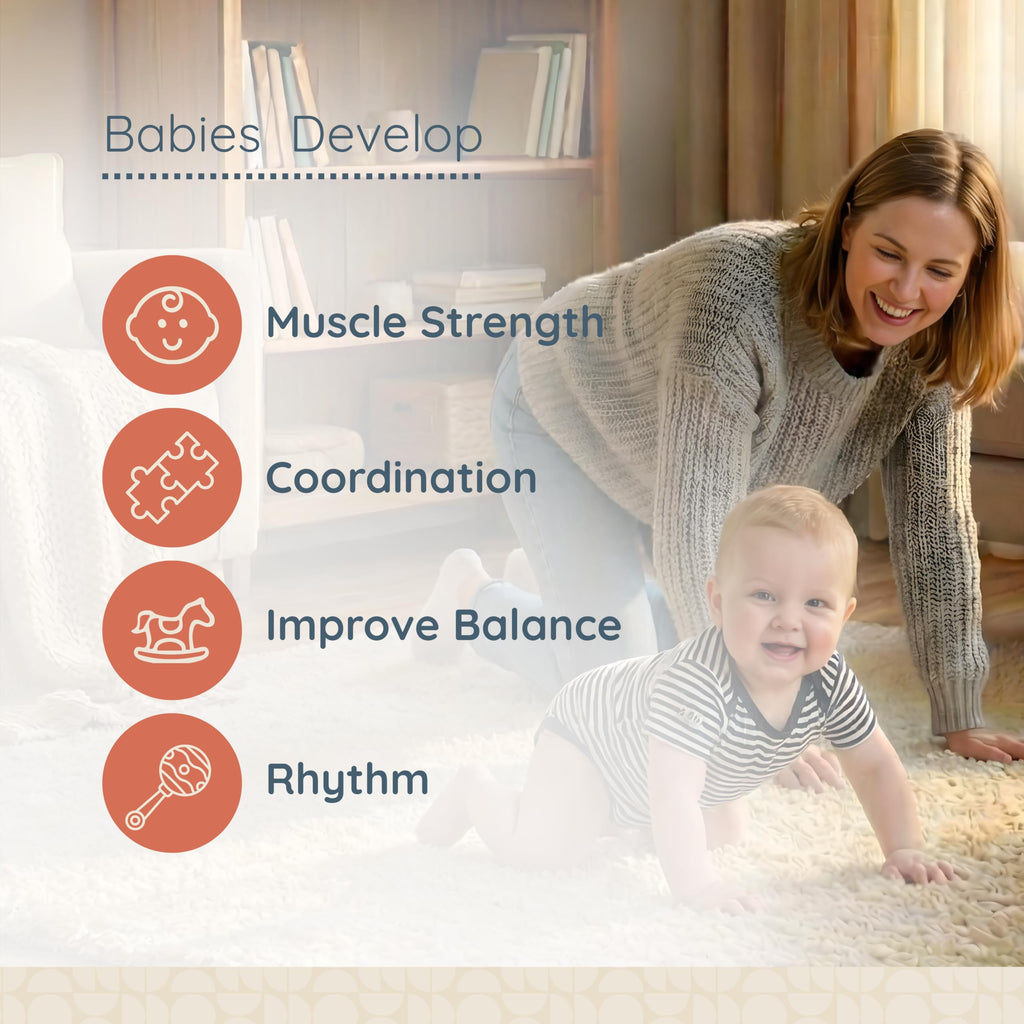 Babies Develop

Muscle Strength

Coordination

Improve Balance

Rhythm